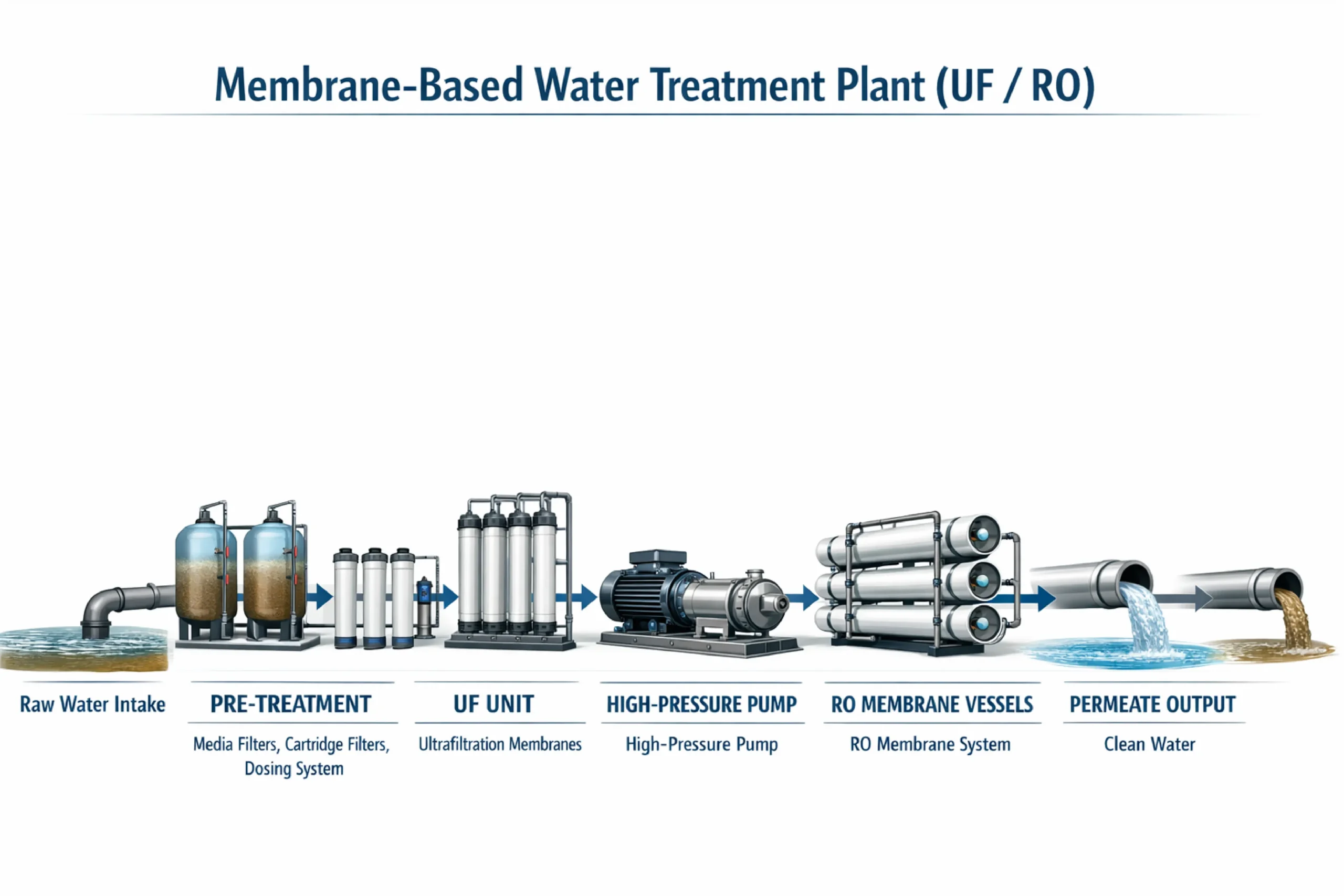 Membrane-Based Water Treatment Plant (UF / RO)

Raw Water Intake

PRE-TREATMENT

Media Filters, Cartridge Filters, Dosing System

UF UNIT

Ultrafiltration Membranes

HIGH-PRESSURE PUMP

High-Pressure Pump

RO MEMBRANE VESSELS

RO Membrane System

PERMEATE OUTPUT

Clean Water